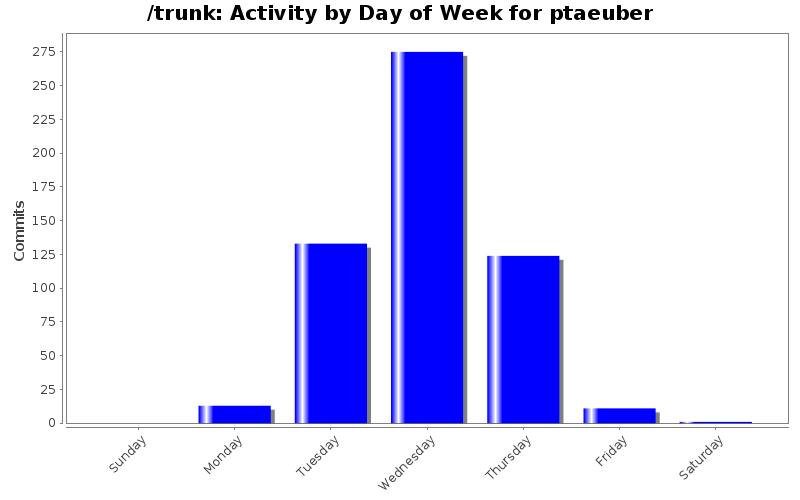 /trunk: Activity by Day of Week for ptaeuber

Commits

275
250
225
200
175
150
125
100
75
50
25
0

Sunday
Monday
Tuesday
Wednesday
Thursday
Friday
Saturday